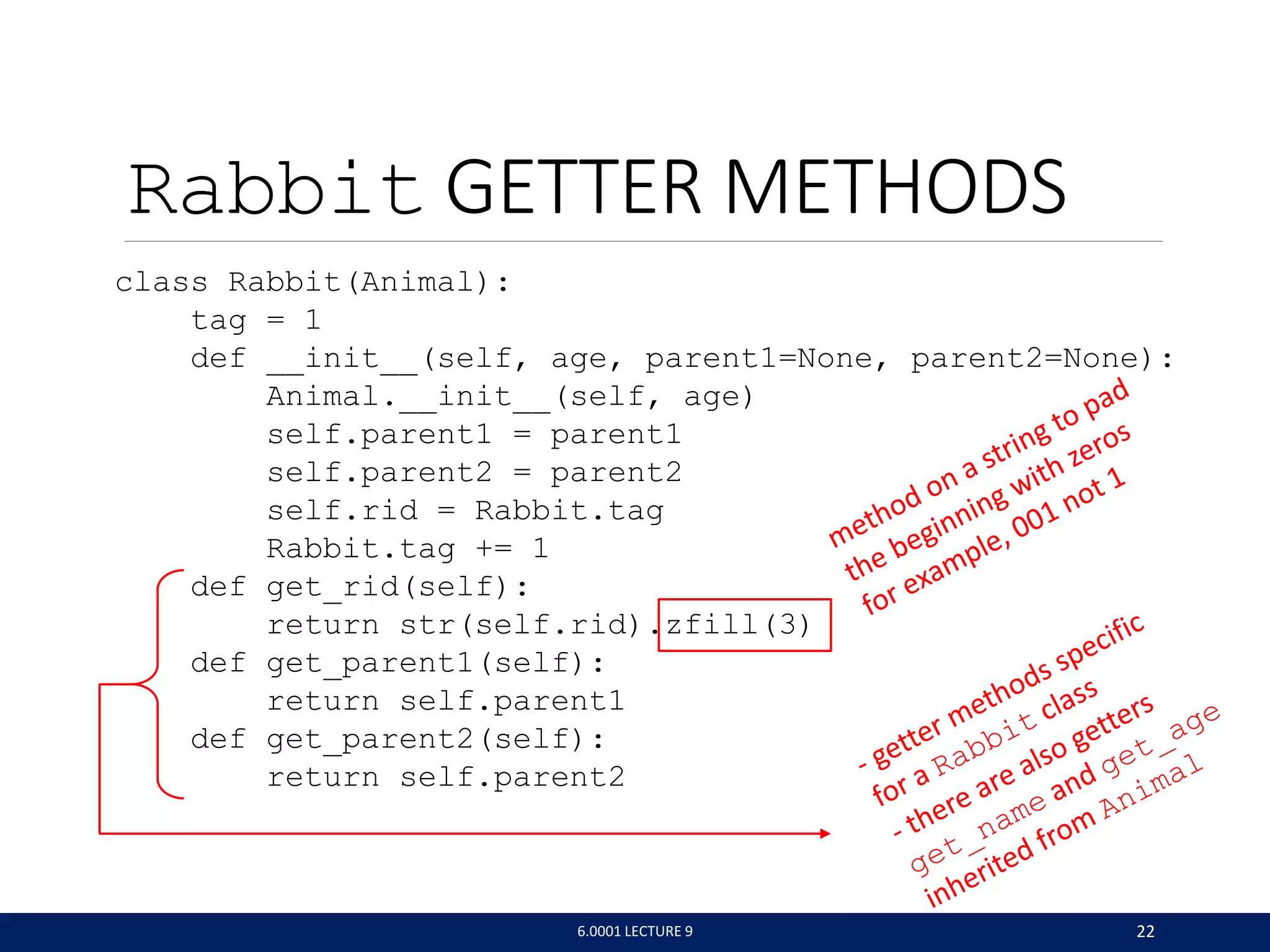 Rabbit GETTER METHODS

class Rabbit(Animal):
    tag = 1
    def __init__(self, age, parent1=None, parent2=None):
        Animal.__init__(self, age)
        self.parent1 = parent1
        self.parent2 = parent2
        self.rid = Rabbit.tag
        Rabbit.tag += 1
    def get_rid(self):
        return str(self.rid).zfill(3)
    def get_parent1(self):
        return self.parent1
    def get_parent2(self):
        return self.parent2

method on a string to pad the beginning with zeros for example, 001 not 1

- getter methods specific for a Rabbit class
- there are also getters get_name and get_age inherited from Animal

6.0001 LECTURE 9

22